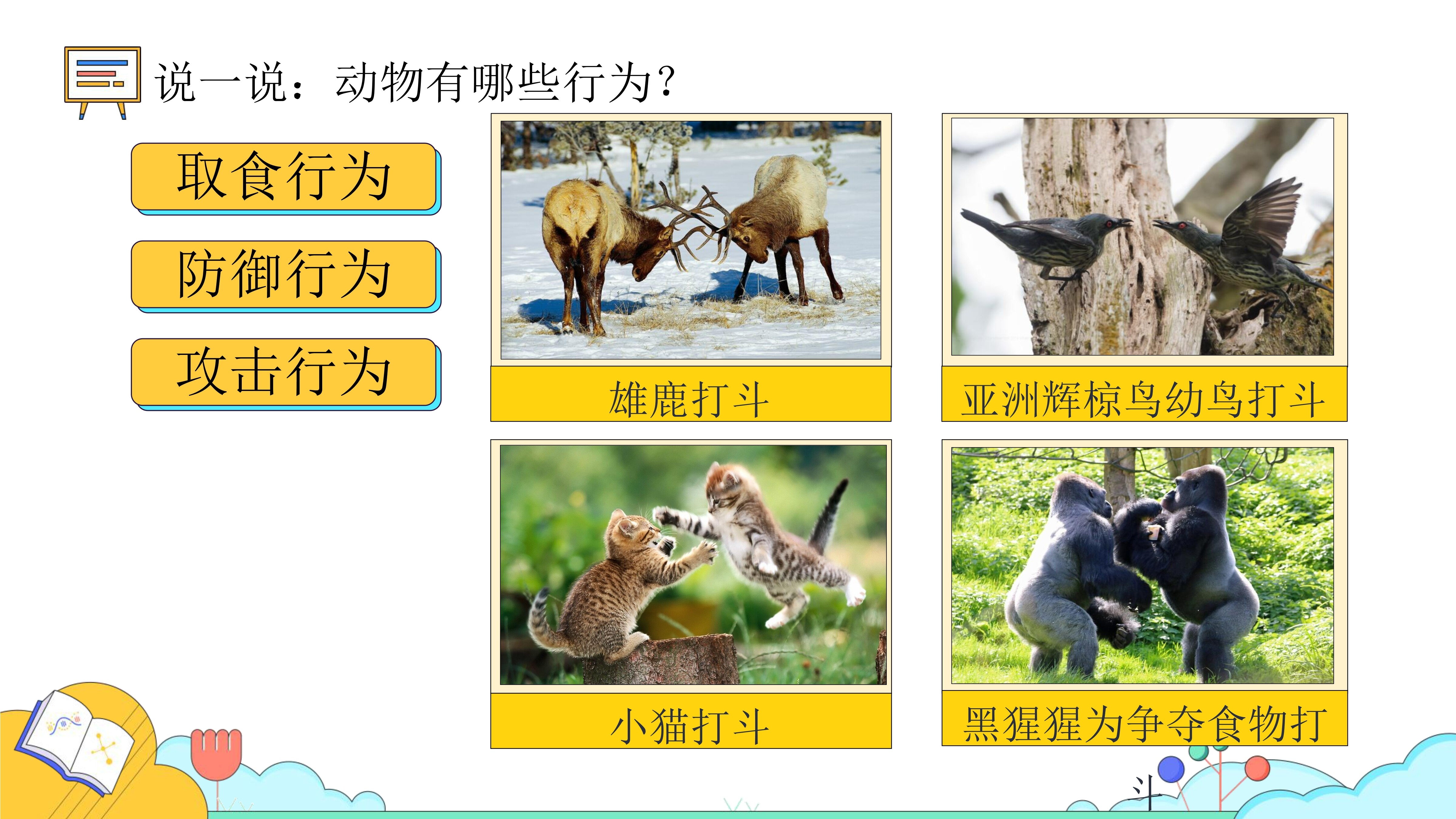 说一说：动物有哪些行为？

取食行为

防御行为

攻击行为

雄鹿打斗

亚洲辉椋鸟幼鸟打斗

小猫打斗

黑猩猩为争夺食物打斗